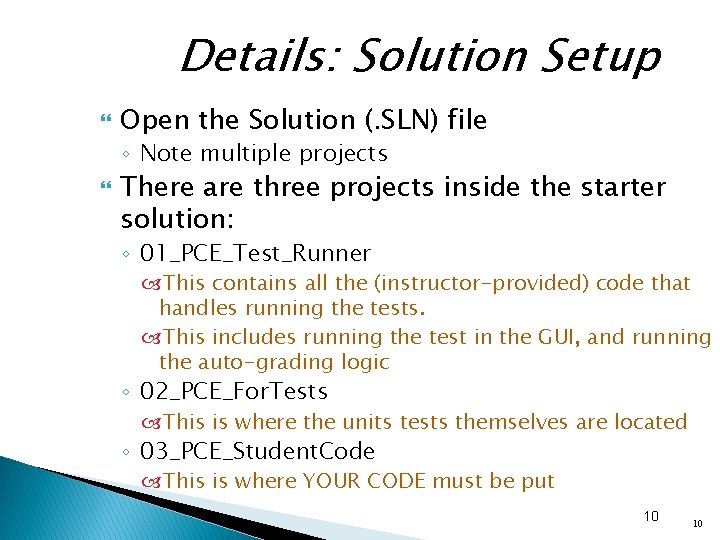 Details: Solution Setup

Open the Solution (.SLN) file

Note multiple projects

There are three projects inside the starter solution:

01_PCE_Test_Runner

This contains all the (instructor-provided) code that handles running the tests.

This includes running the test in the GUI, and running the auto-grading logic

02_PCE_ForTests

This is where the units tests themselves are located

03_PCE_StudentCode

This is where YOUR CODE must be put

10

10